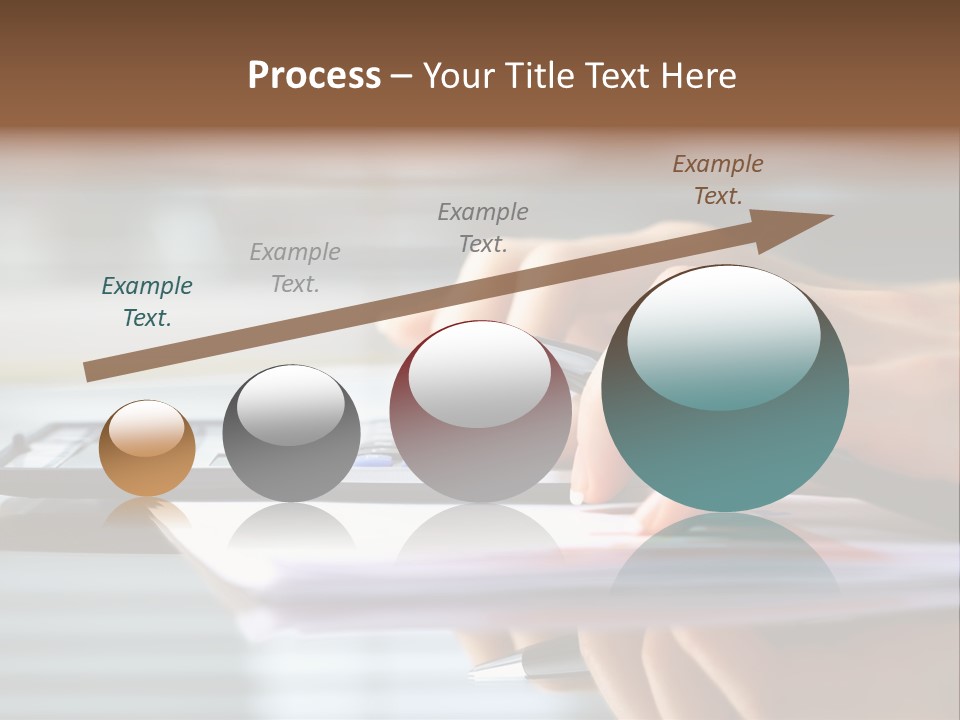 Process – Your Title Text Here

Example Text.

Example Text.

Example Text.

Example Text.